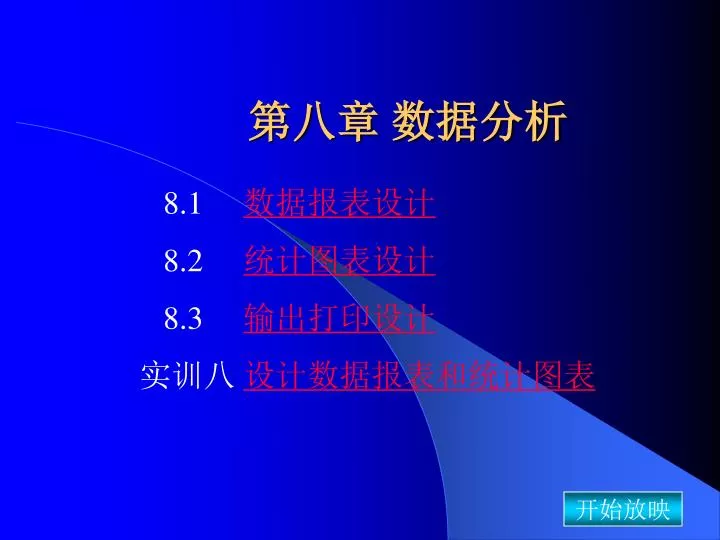 第八章 数据分析

8.1 数据报表设计

8.2 统计图表设计

8.3 输出打印设计

实训八 设计数据报表和统计图表

开始放映